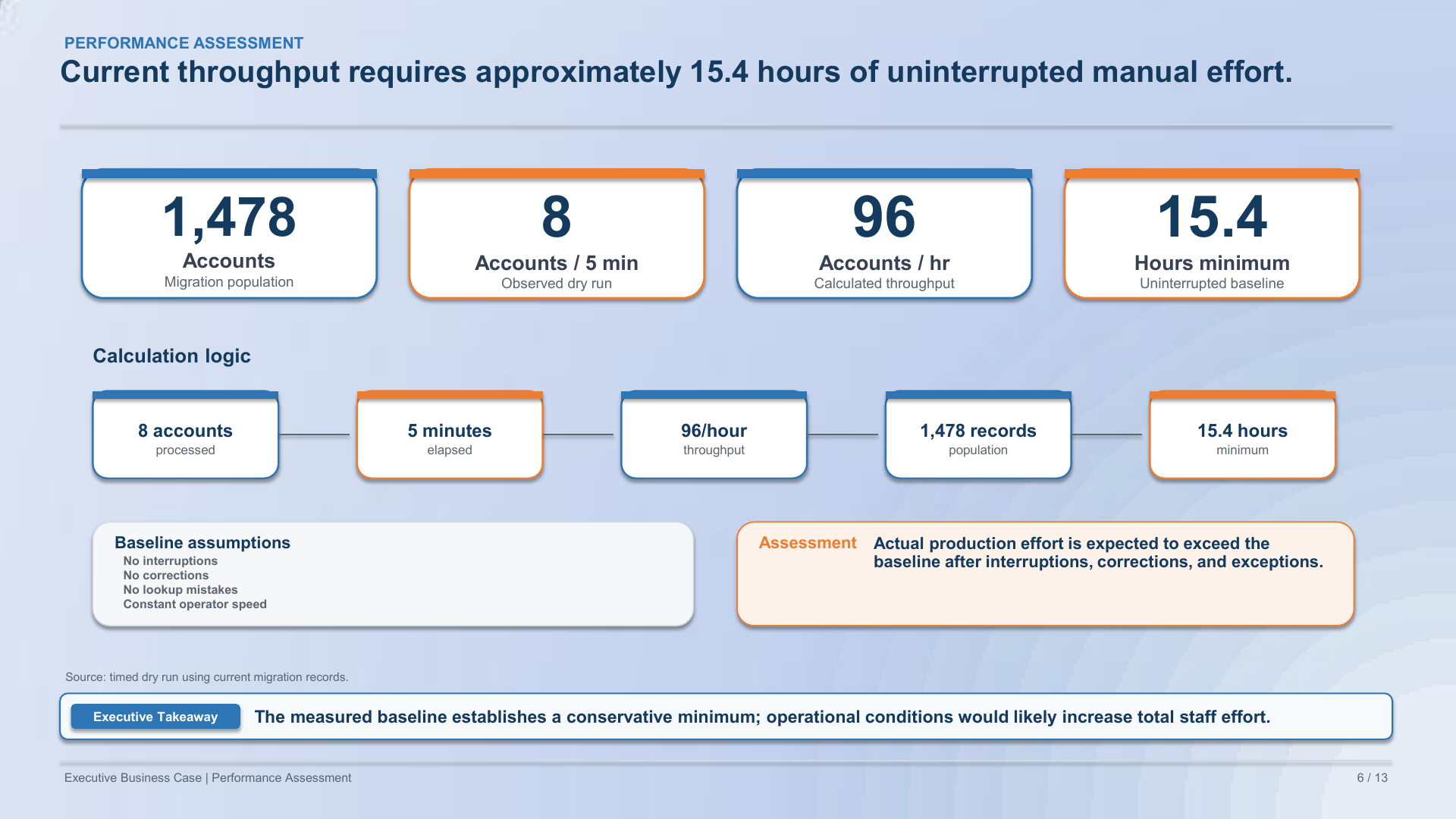 PERFORMANCE ASSESSMENT

Current throughput requires approximately 15.4 hours of uninterrupted manual effort.

1,478
Accounts
Migration population

8
Accounts / 5 min
Observed dry run

96
Accounts / hr
Calculated throughput

15.4
Hours minimum
Uninterrupted baseline

Calculation logic

8 accounts
processed

5 minutes
elapsed

96/hour
throughput

1,478 records
population

15.4 hours
minimum

Baseline assumptions
No interruptions
No corrections
No lookup mistakes
Constant operator speed

Assessment Actual production effort is expected to exceed the baseline after interruptions, corrections, and exceptions.

Source: timed dry run using current migration records.

Executive Takeaway The measured baseline establishes a conservative minimum; operational conditions would likely increase total staff effort.

Executive Business Case | Performance Assessment

6 / 13